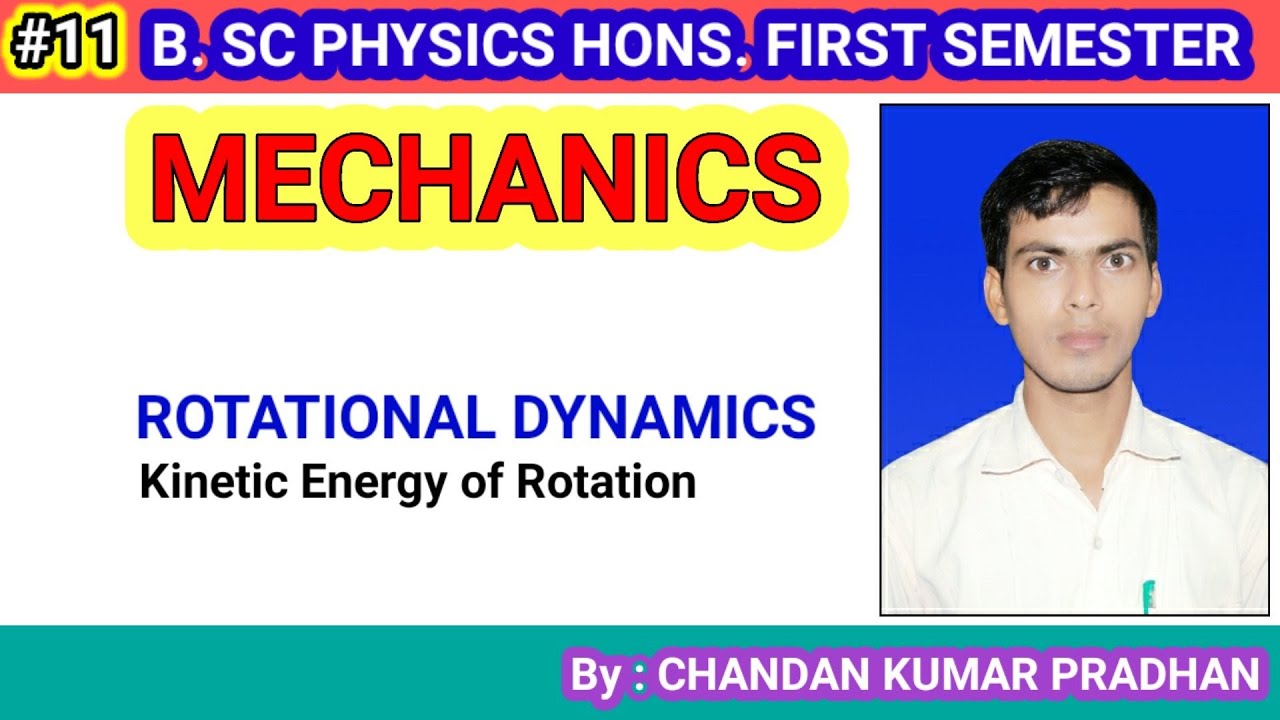 #11 B. SC PHYSICS HONS. FIRST SEMESTER

MECHANICS

ROTATIONAL DYNAMICS
Kinetic Energy of Rotation

By : CHANDAN KUMAR PRADHAN